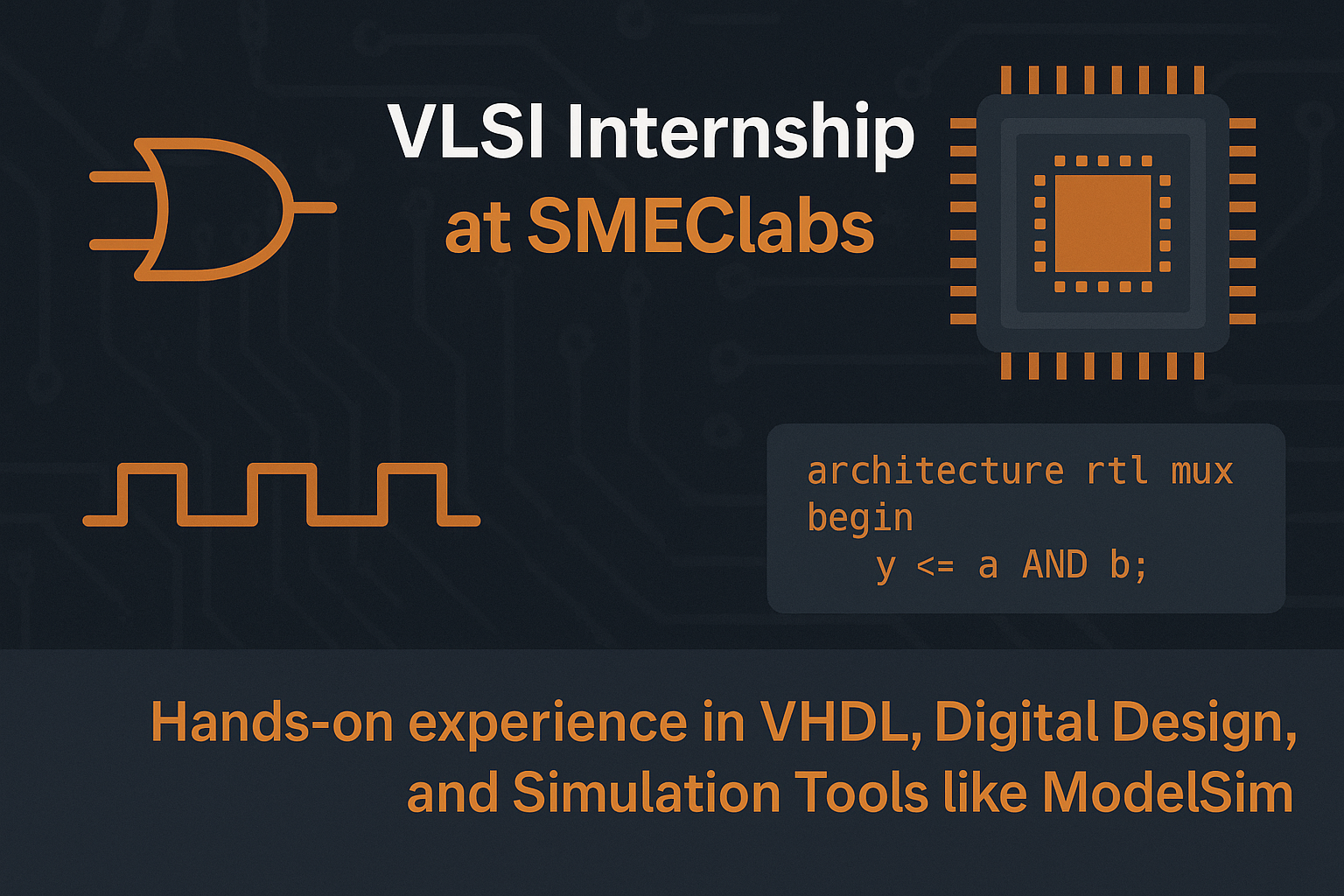 VLSI Internship
at SMEClabs

architecture rtl mux
begin
    y <= a AND b;

Hands-on experience in VHDL, Digital Design, and Simulation Tools like ModelSim